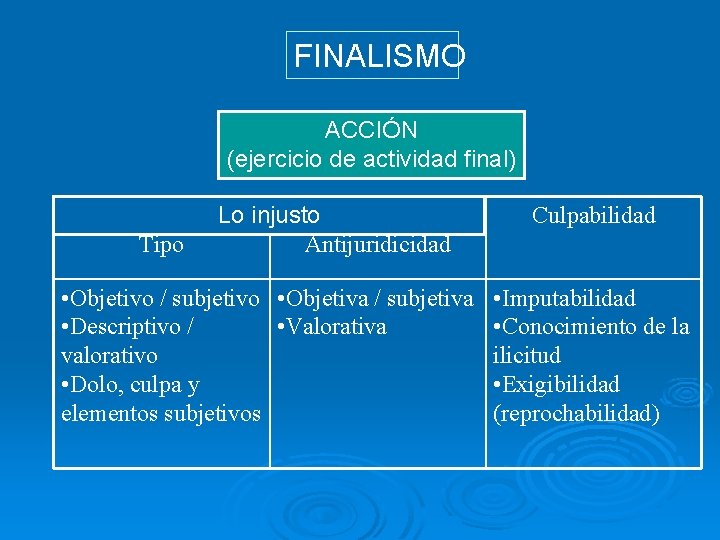 FINALISMO

ACCIÓN
(ejercicio de actividad final)

| Lo injusto | | Culpabilidad |
|---|---|---|
| Tipo | Antijuridicidad | |
| •Objetivo / subjetivo •Descriptivo / valorativo •Dolo, culpa y elementos subjetivos | •Objetiva / subjetiva •Valorativa | •Imputabilidad •Conocimiento de la ilicitud •Exigibilidad (reprochabilidad) |